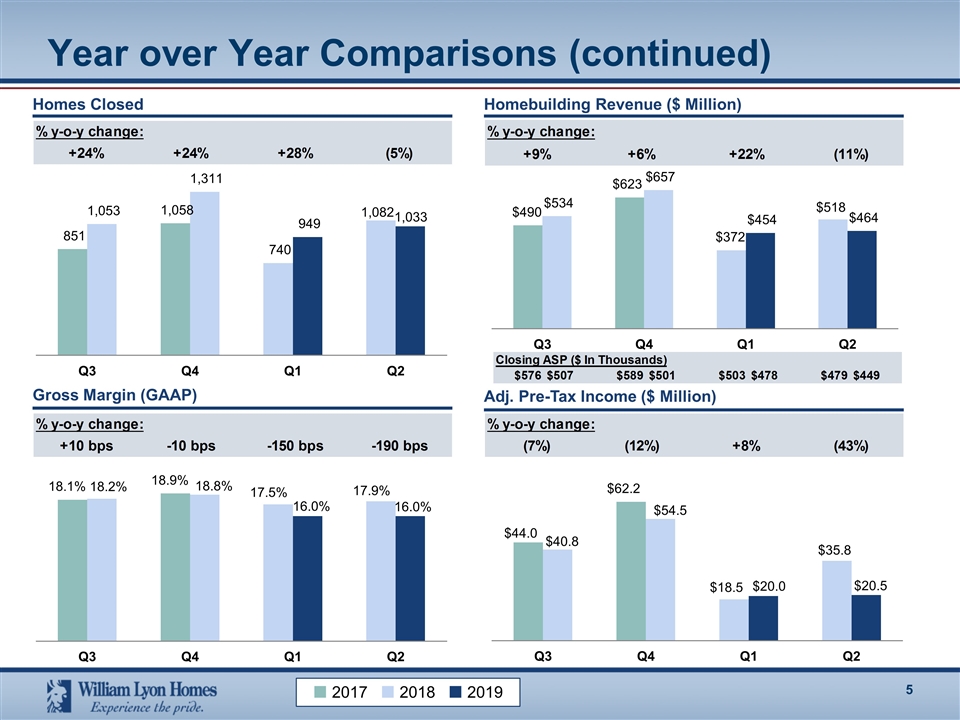 Year over Year Comparisons (continued)

Homes Closed

% y-o-y change:
+24% +24% +28% (5%)

851 1,053 1,058 1,311 740 949 1,082 1,033

Q3 Q4 Q1 Q2

Homebuilding Revenue ($ Million)

% y-o-y change:
+9% +6% +22% (11%)

$490 $534 $623 $657 $372 $454 $518 $464

Q3 Q4 Q1 Q2

Closing ASP ($ In Thousands)
$576 $507 $589 $501 $503 $478 $479 $449

Gross Margin (GAAP)

% y-o-y change:
+10 bps -10 bps -150 bps -190 bps

18.1% 18.2% 18.9% 18.8% 17.5% 16.0% 17.9% 16.0%

Q3 Q4 Q1 Q2

Adj. Pre-Tax Income ($ Million)

% y-o-y change:
(7%) (12%) +8% (43%)

$44.0 $40.8 $62.2 $54.5 $18.5 $20.0 $35.8 $20.5

Q3 Q4 Q1 Q2

William Lyon Homes
Experience the pride.

2017 2018 2019

5